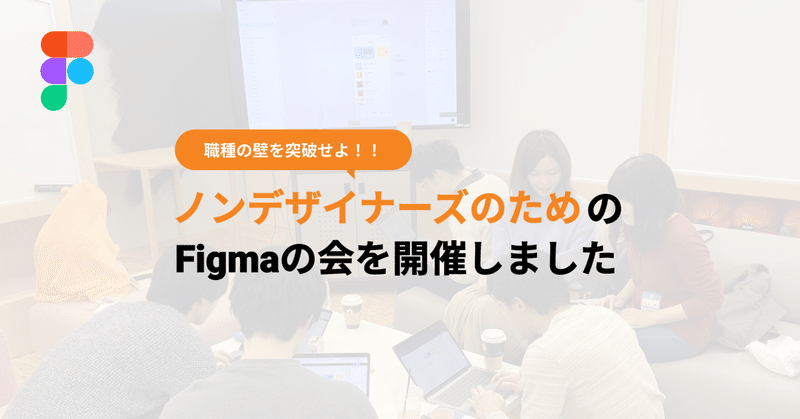 職種の壁を突破せよ！！

ノンデザイナーズのための
Figmaの会を開催しました